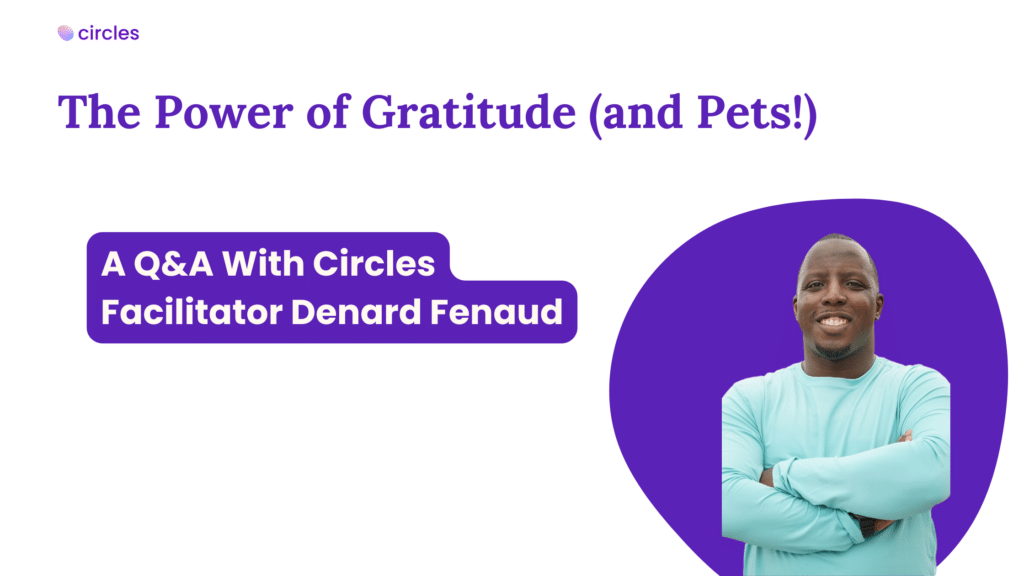 circles

The Power of Gratitude (and Pets!)

A Q&A With Circles Facilitator Denard Fenaud